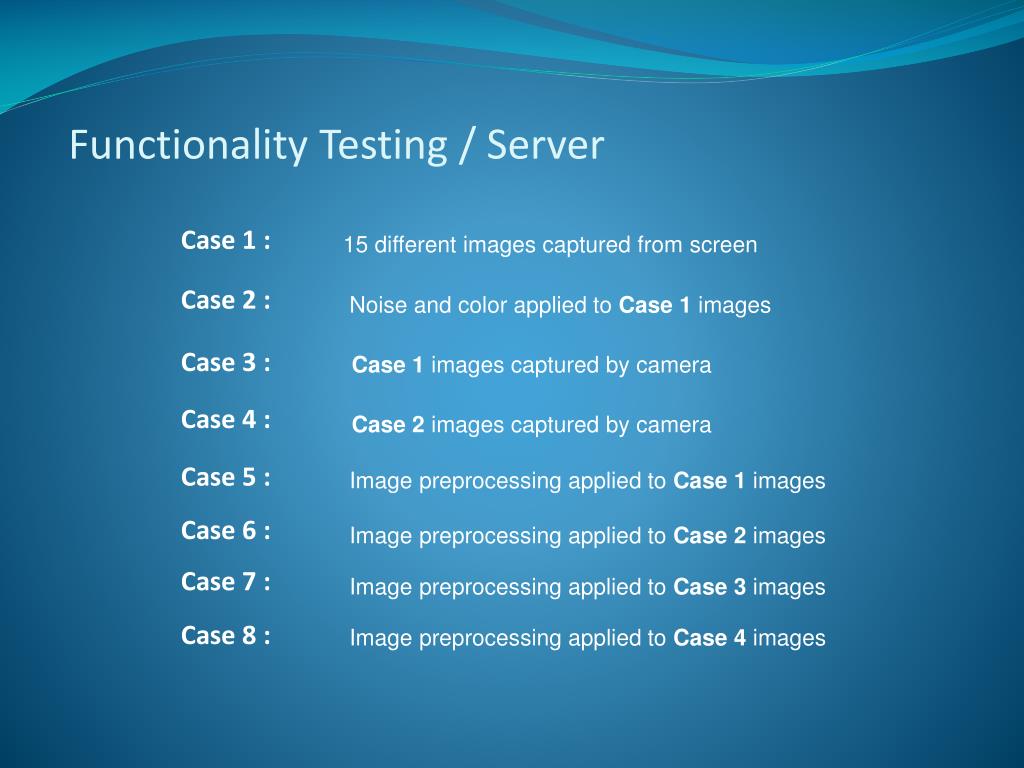 Functionality Testing / Server

Case 1 : 15 different images captured from screen

Case 2 : Noise and color applied to Case 1 images

Case 3 : Case 1 images captured by camera

Case 4 : Case 2 images captured by camera

Case 5 : Image preprocessing applied to Case 1 images

Case 6 : Image preprocessing applied to Case 2 images

Case 7 : Image preprocessing applied to Case 3 images

Case 8 : Image preprocessing applied to Case 4 images